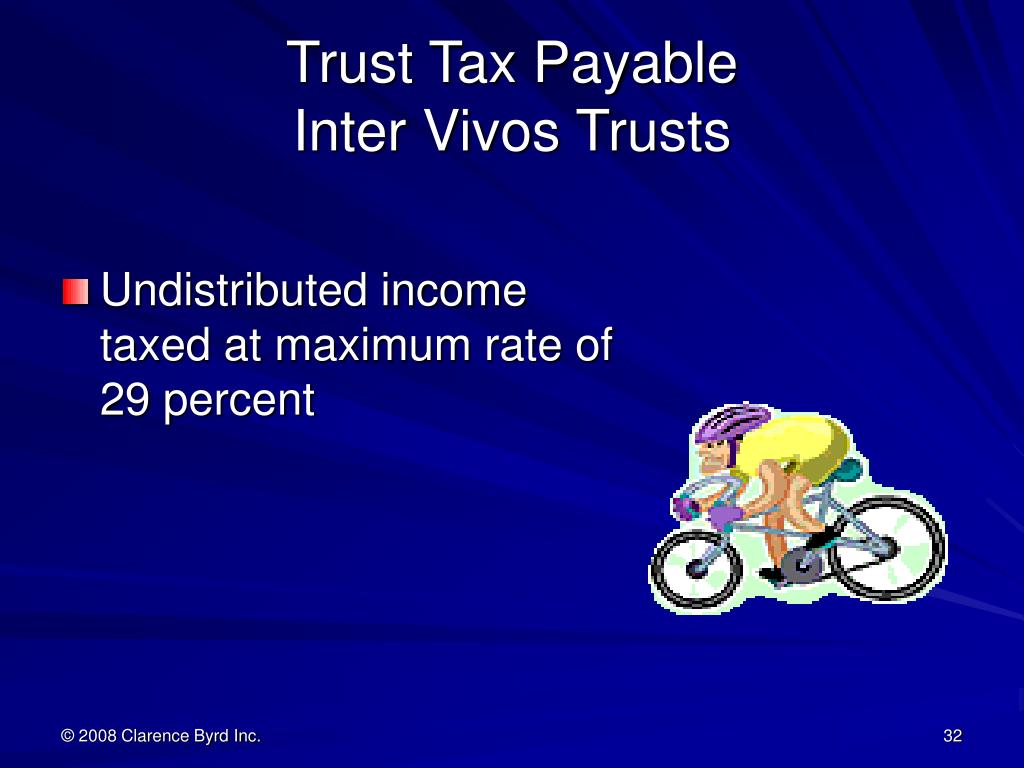 Trust Tax Payable
Inter Vivos Trusts

Undistributed income taxed at maximum rate of 29 percent

© 2008 Clarence Byrd Inc.

32